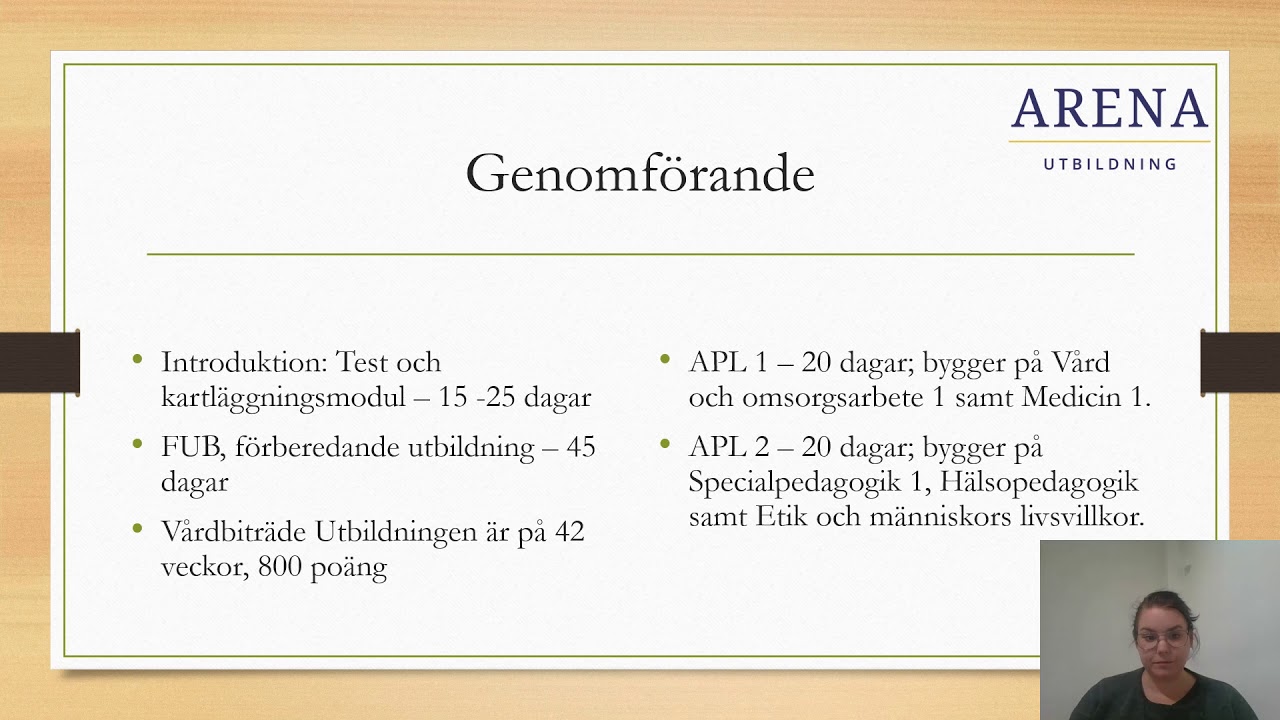 ARENA
UTBILDNING

Genomförande

• Introduktion: Test och kartläggningsmodul – 15 -25 dagar
• FUB, förberedande utbildning – 45 dagar
• Vårdbiträde Utbildningen är på 42 veckor, 800 poäng

• APL 1 – 20 dagar; bygger på Vård och omsorgsarbete 1 samt Medicin 1.
• APL 2 – 20 dagar; bygger på Specialpedagogik 1, Hälsopedagogik samt Etik och människors livsvillkor.